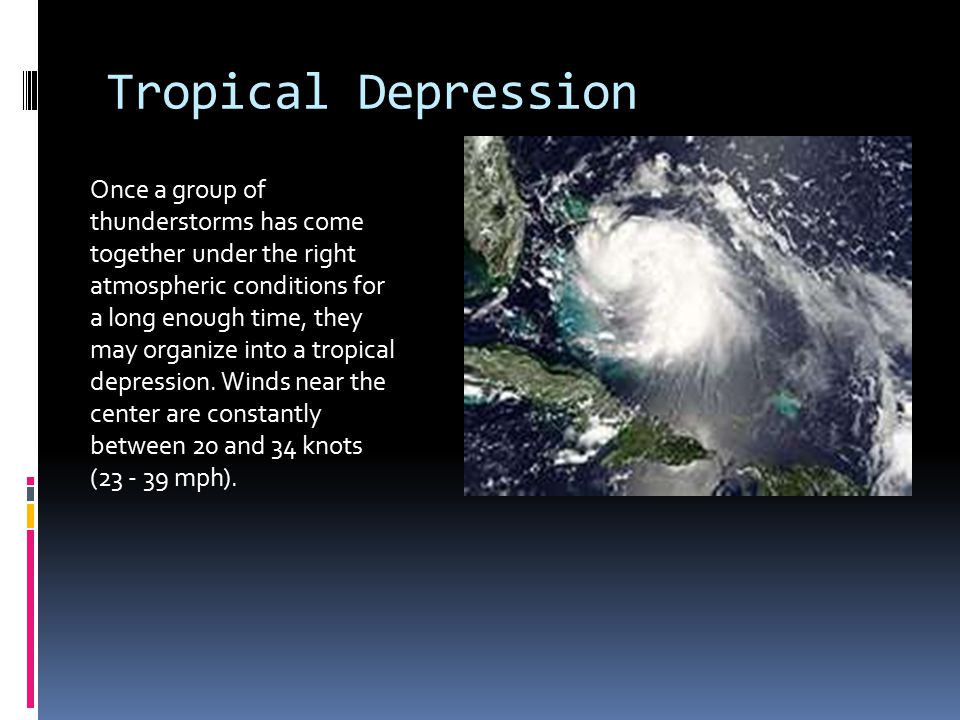 Tropical Depression

Once a group of thunderstorms has come together under the right atmospheric conditions for a long enough time, they may organize into a tropical depression. Winds near the center are constantly between 20 and 34 knots (23 - 39 mph).